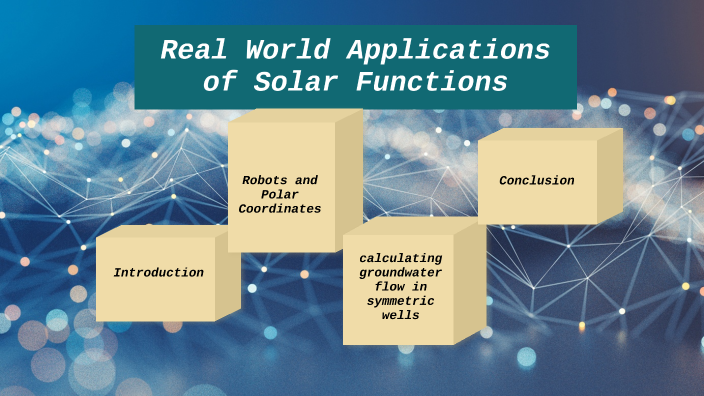 Real World Applications of Solar Functions

Introduction

Robots and Polar Coordinates

calculating groundwater flow in symmetric wells

Conclusion